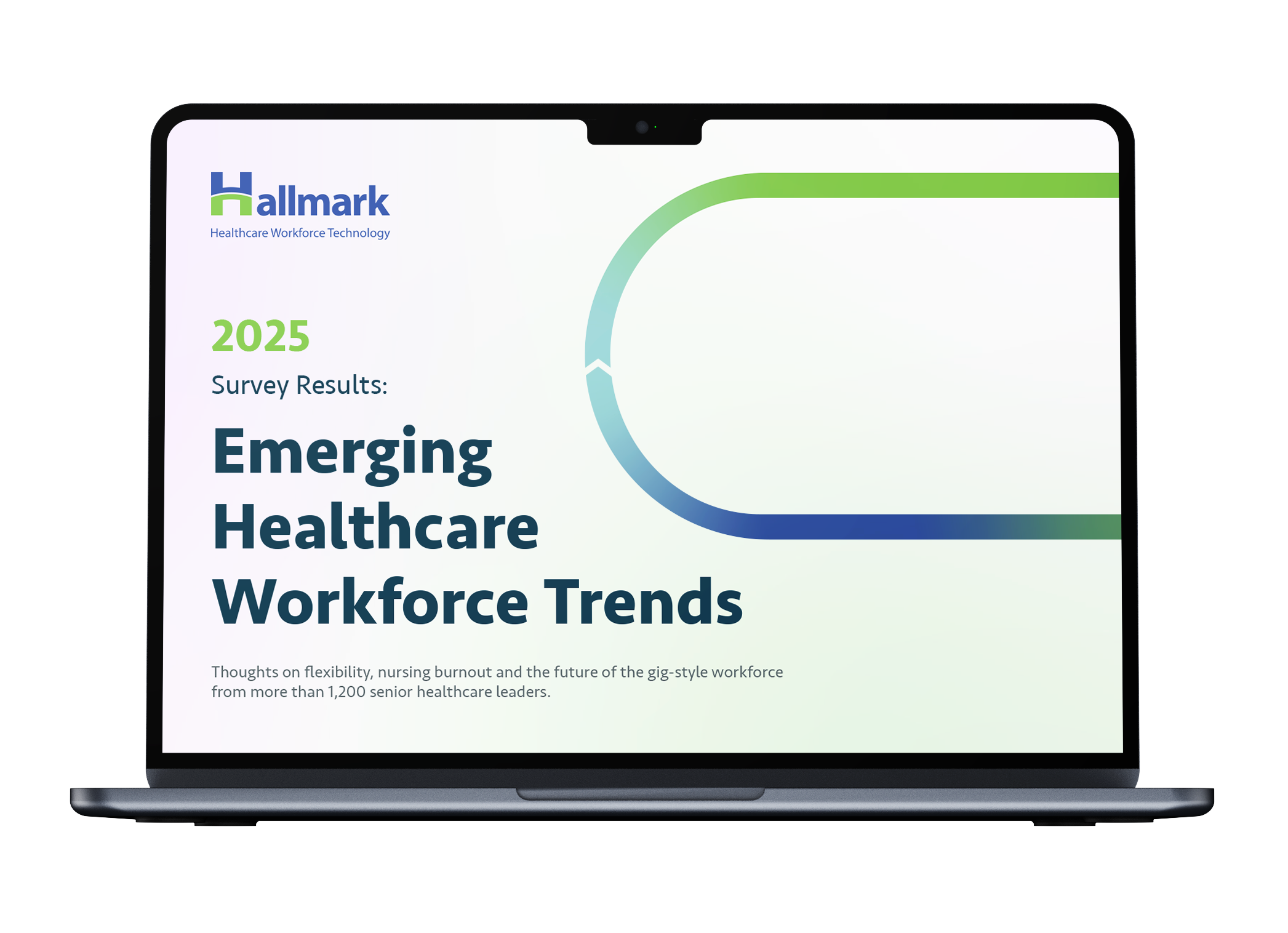 Hallmark
Healthcare Workforce Technology

2025

Survey Results:

Emerging Healthcare Workforce Trends

Thoughts on flexibility, nursing burnout and the future of the gig-style workforce from more than 1,200 senior healthcare leaders.